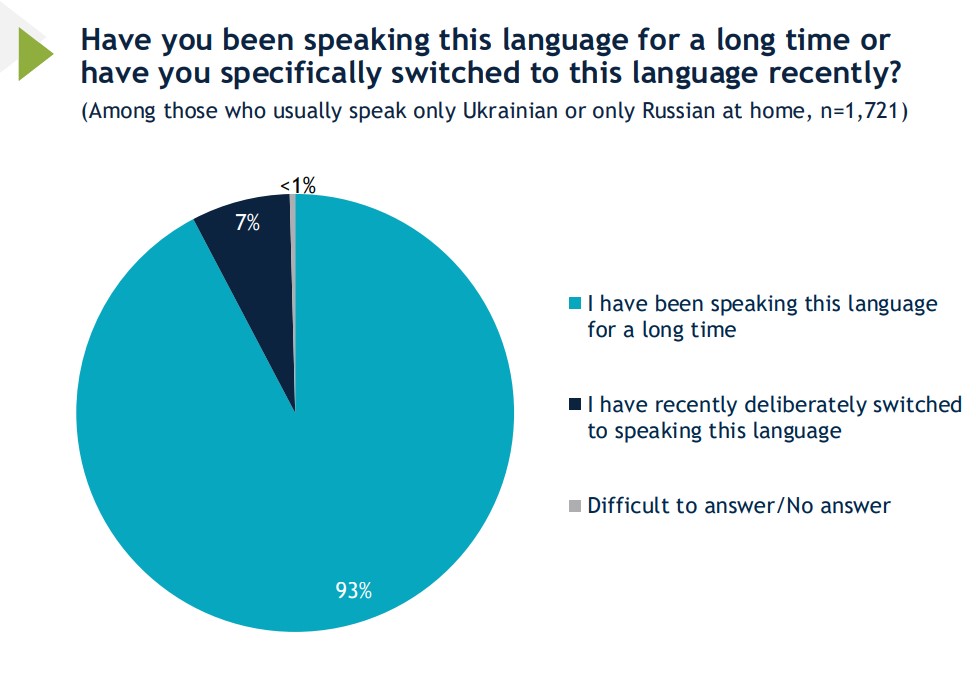 Have you been speaking this language for a long time or have you specifically switched to this language recently?
(Among those who usually speak only Ukrainian or only Russian at home, n=1,721)

<1%
7%
93%

I have been speaking this language for a long time

I have recently deliberately switched to speaking this language

Difficult to answer/No answer